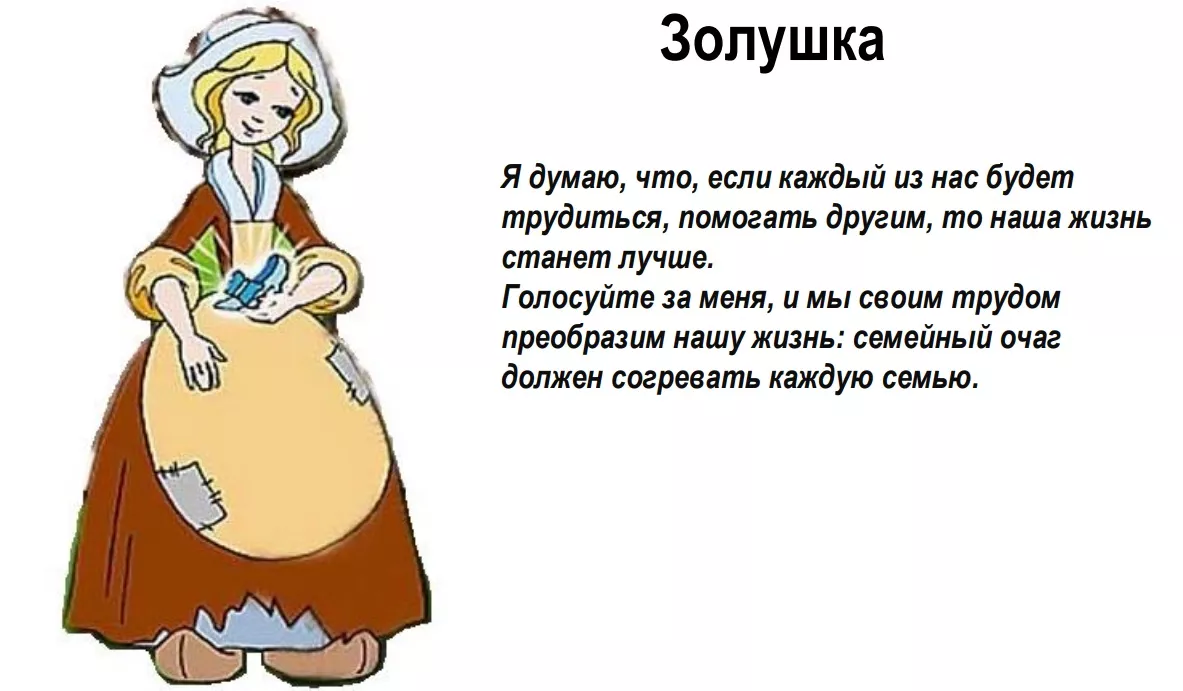 Золушка

Я думаю, что, если каждый из нас будет трудиться, помогать другим, то наша жизнь станет лучше.
Голосуйте за меня, и мы своим трудом преобразим нашу жизнь: семейный очаг должен согревать каждую семью.